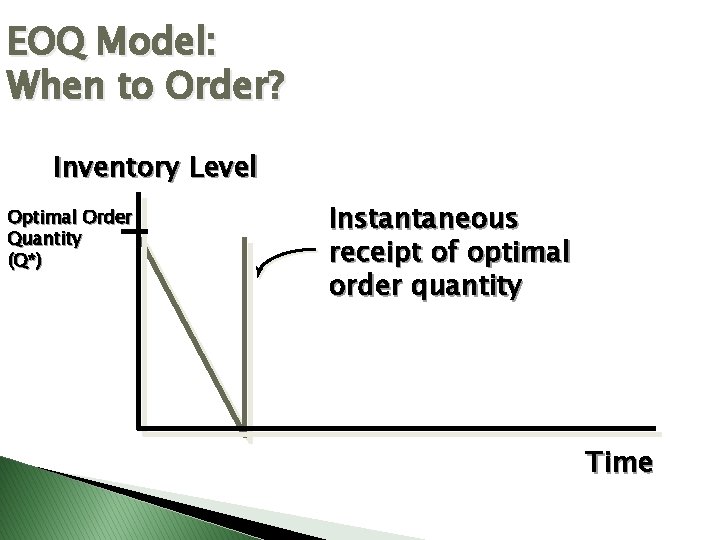 EOQ Model:
When to Order?

Inventory Level

Optimal Order
Quantity
(Q*)

Instantaneous receipt of optimal order quantity

Time